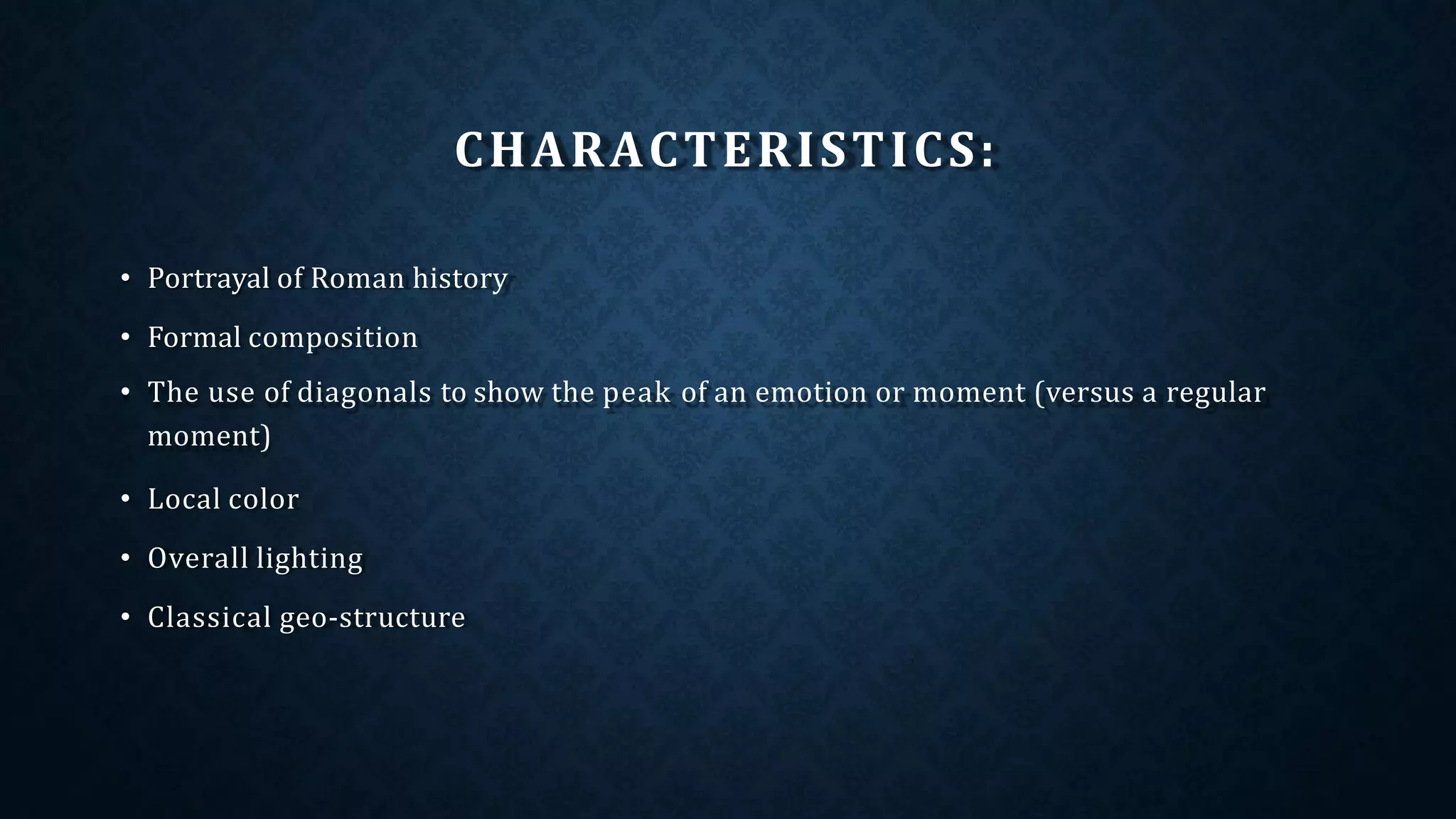 CHARACTERISTICS:

• Portrayal of Roman history

• Formal composition

• The use of diagonals to show the peak of an emotion or moment (versus a regular moment)

• Local color

• Overall lighting

• Classical geo-structure